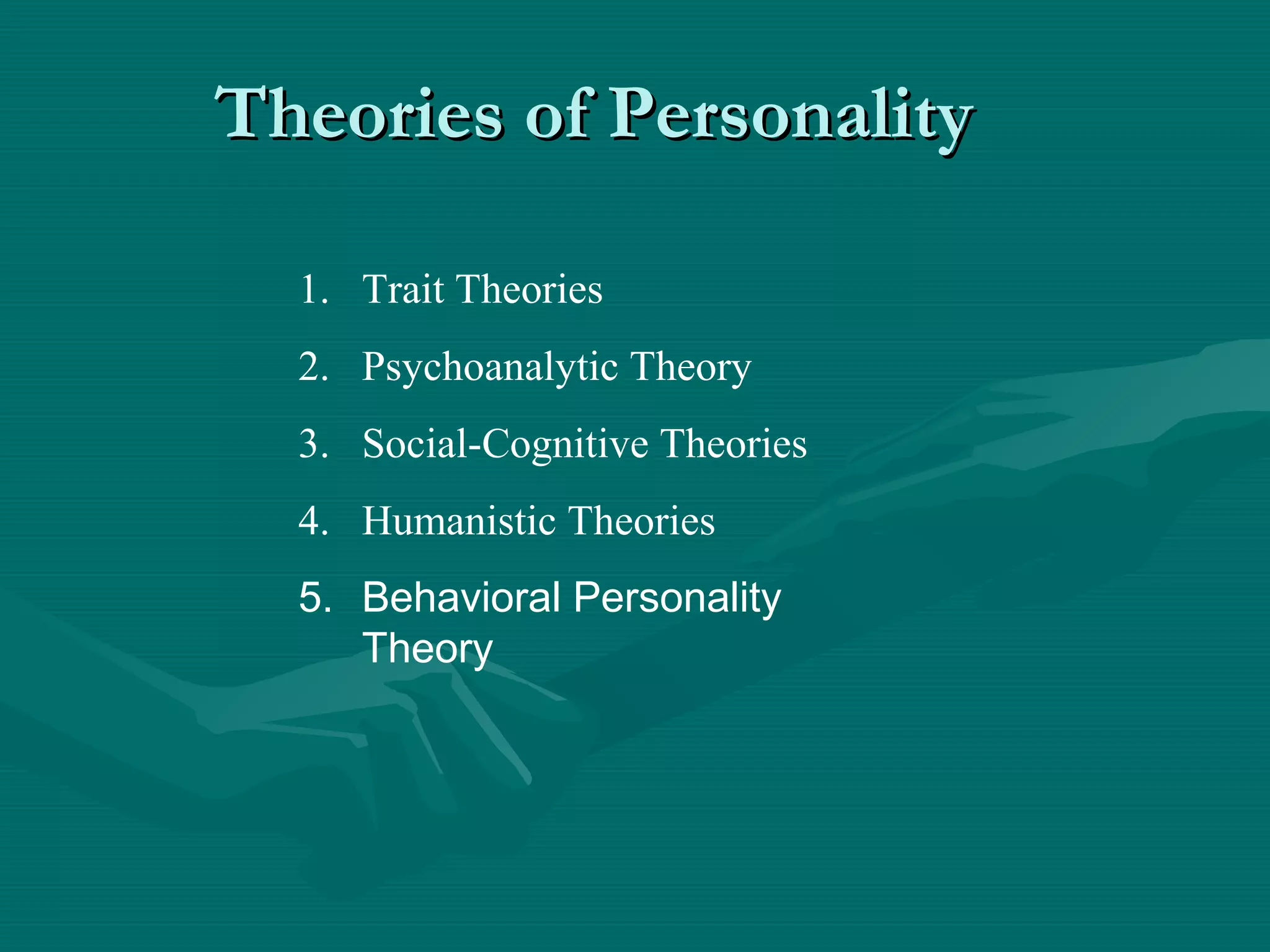 Theories of Personality

1. Trait Theories
2. Psychoanalytic Theory
3. Social-Cognitive Theories
4. Humanistic Theories
5. Behavioral Personality Theory